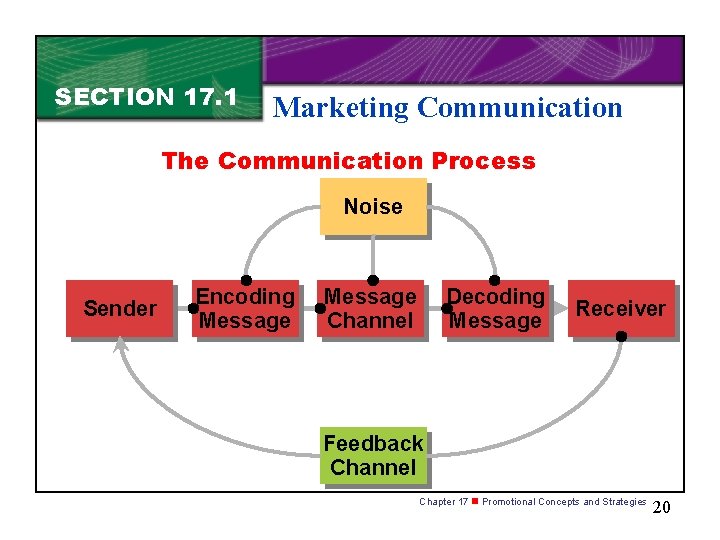 SECTION 17.1

Marketing Communication

The Communication Process

Noise

Sender

Encoding Message

Message Channel

Decoding Message

Receiver

Feedback Channel

Chapter 17 ■ Promotional Concepts and Strategies

20